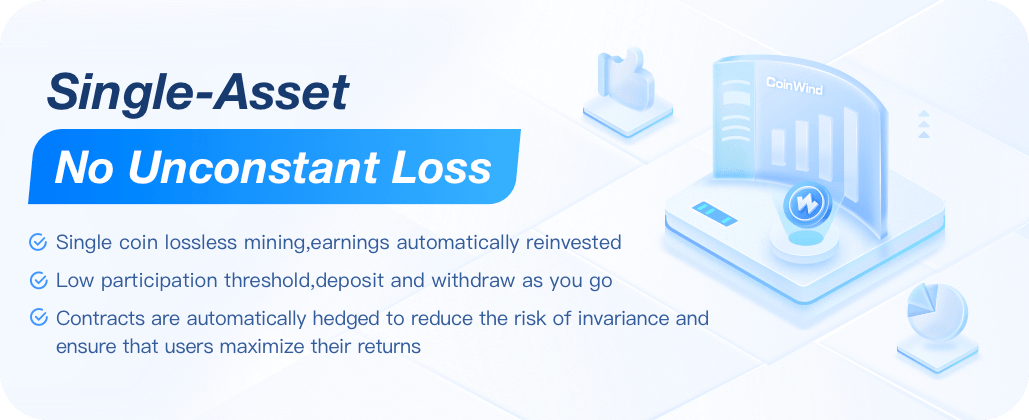 Single-Asset

No Unconstant Loss

Single coin lossless mining,earnings automatically reinvested

Low participation threshold,deposit and withdraw as you go

Contracts are automatically hedged to reduce the risk of invariance and ensure that users maximize their returns

CoinWind